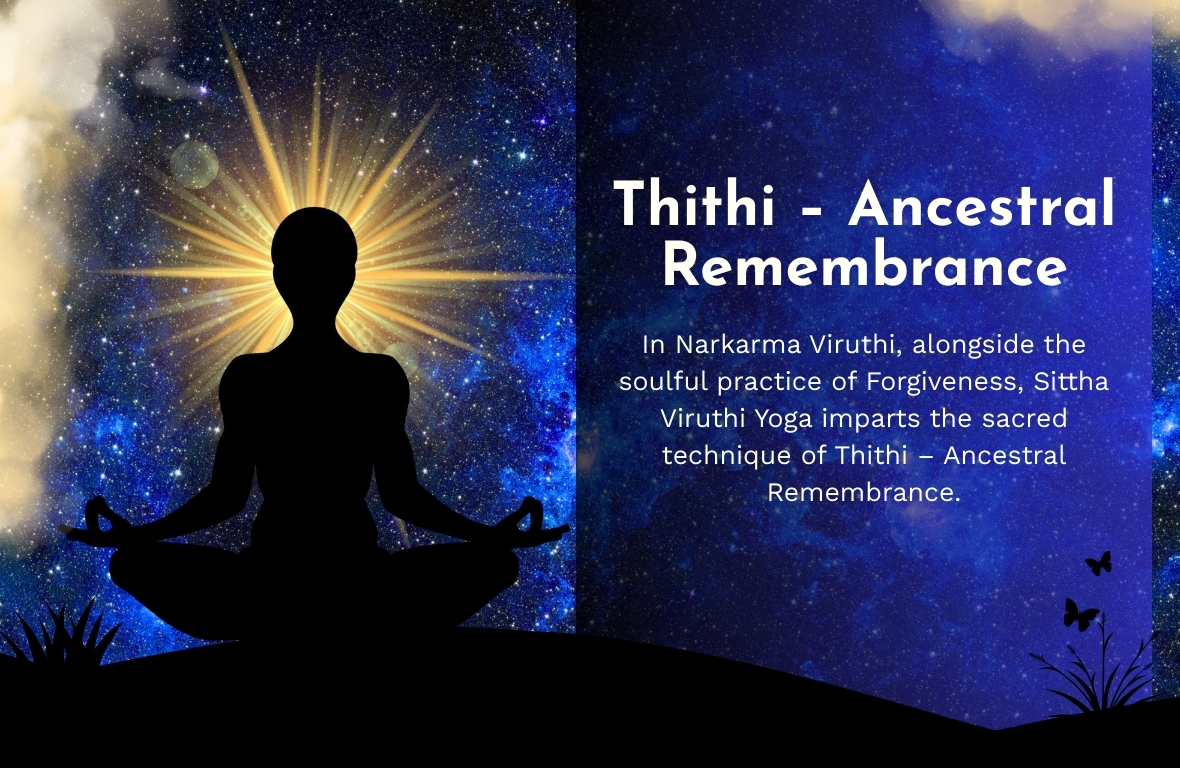 Thithi - Ancestral Remembrance

In Narkarma Viruthi, alongside the soulful practice of Forgiveness, Sittha Viruthi Yoga imparts the sacred technique of Thithi – Ancestral Remembrance.